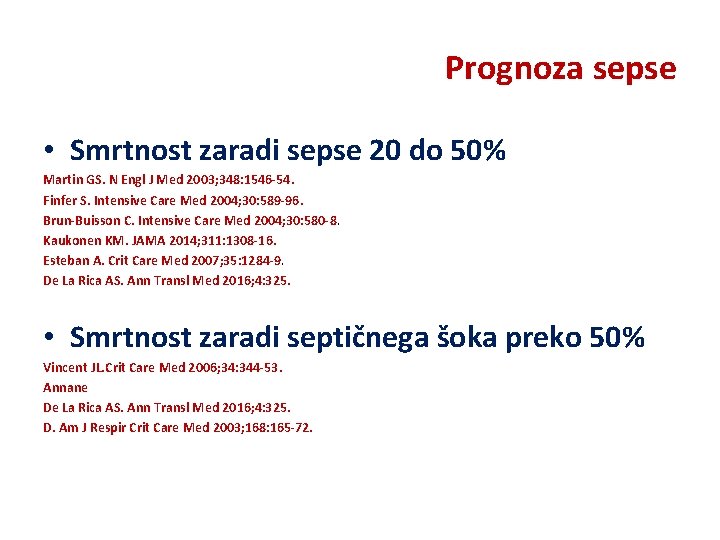 Prognoza sepse

• Smrtnost zaradi sepse 20 do 50%

Martin GS. N Engl J Med 2003;348:1546-54.
Finfer S. Intensive Care Med 2004;30:589-96.
Brun-Buisson C. Intensive Care Med 2004;30:580-8.
Kaukonen KM. JAMA 2014;311:1308-16.
Esteban A. Crit Care Med 2007;35:1284-9.
De La Rica AS. Ann Transl Med 2016;4:325.

• Smrtnost zaradi septičnega šoka preko 50%

Vincent JL.Crit Care Med 2006;34:344-53.
Annane
De La Rica AS. Ann Transl Med 2016;4:325.
D. Am J Respir Crit Care Med 2003;168:165-72.